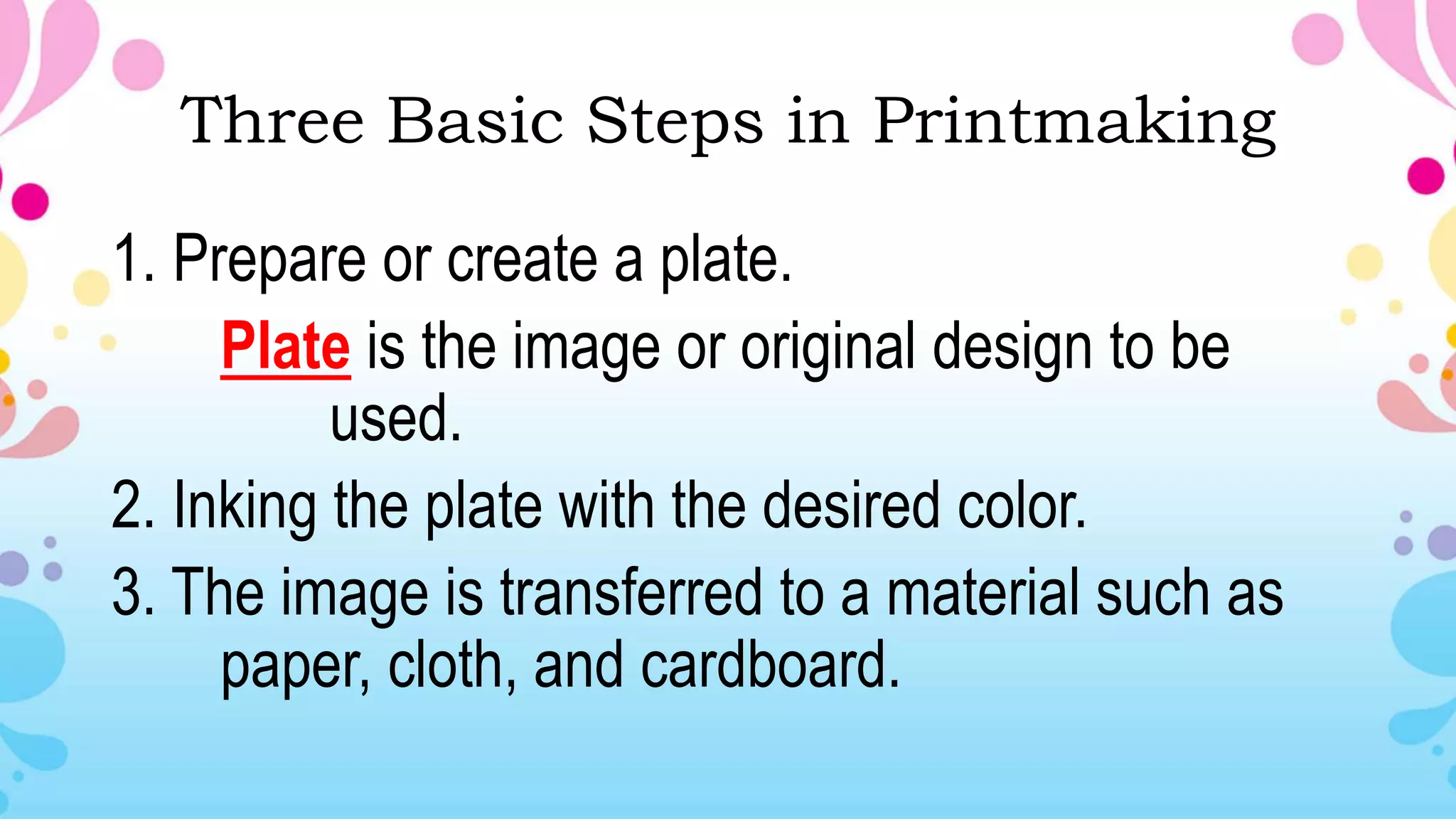 Three Basic Steps in Printmaking

1. Prepare or create a plate.

Plate is the image or original design to be used.

2. Inking the plate with the desired color.

3. The image is transferred to a material such as paper, cloth, and cardboard.